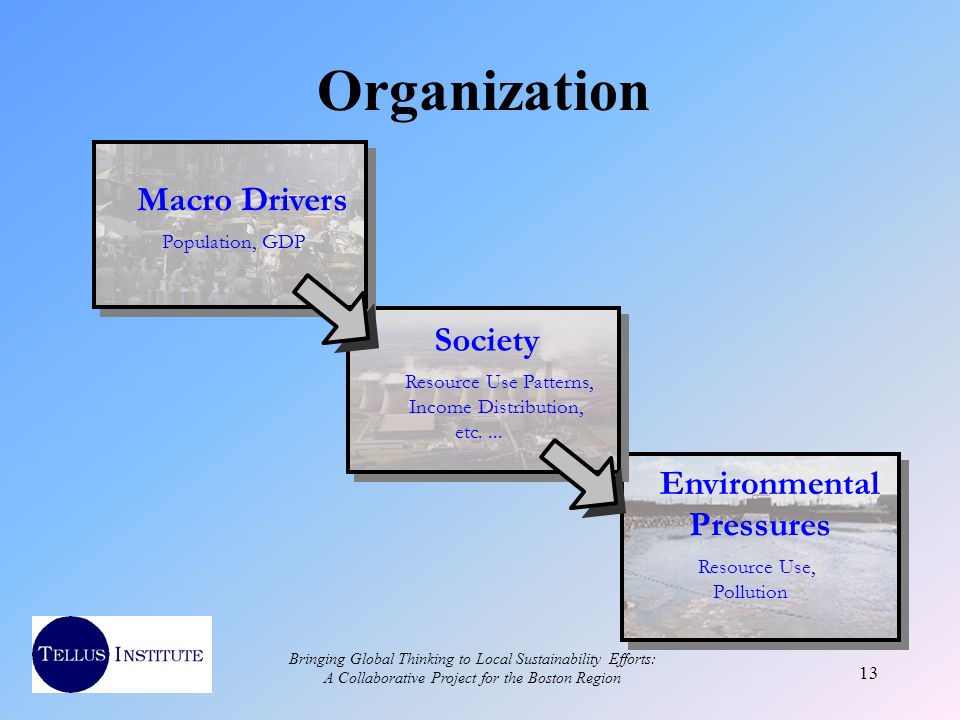 Organization

Macro Drivers
Population, GDP

Society
Resource Use Patterns, Income Distribution, etc. ...

Environmental Pressures
Resource Use, Pollution

TELLUS INSTITUTE

Bringing Global Thinking to Local Sustainability Efforts: A Collaborative Project for the Boston Region

13